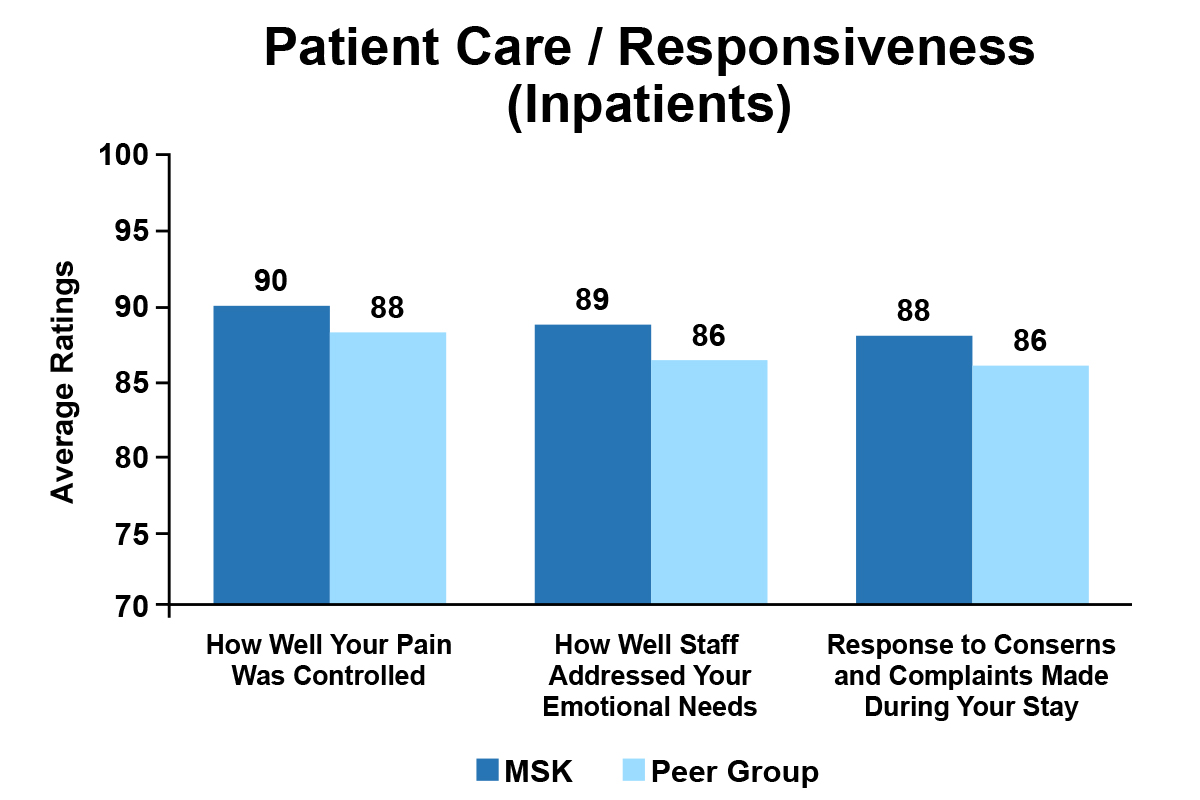 Patient Care / Responsiveness (Inpatients)

Average Ratings

100
95
90
85
80
75
70

90
88
89
86
88
86

How Well Your Pain Was Controlled

How Well Staff Addressed Your Emotional Needs

Response to Conserns and Complaints Made During Your Stay

MSK
Peer Group